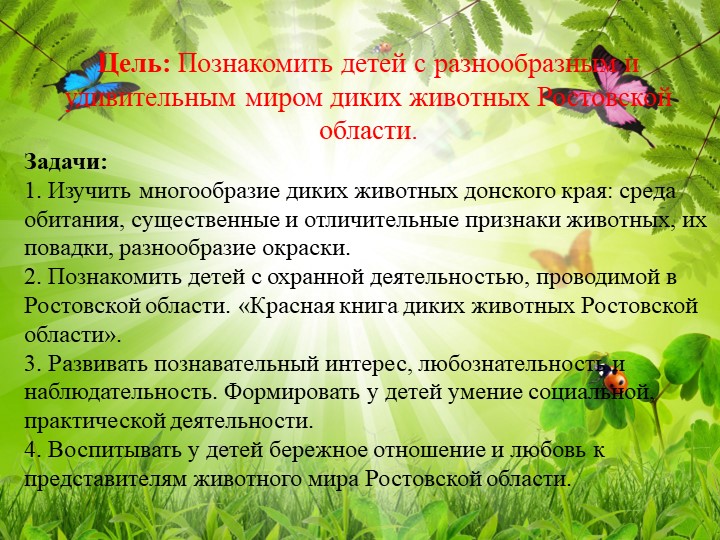 Цель: Познакомить детей с разнообразным и удивительным миром диких животных Ростовской области.

Задачи:
1. Изучить многообразие диких животных донского края: среда обитания, существенные и отличительные признаки животных, их повадки, разнообразие окраски.
2. Познакомить детей с охранной деятельностью, проводимой в Ростовской области. «Красная книга диких животных Ростовской области».
3. Развивать познавательный интерес, любознательность и наблюдательность. Формировать у детей умение социальной, практической деятельности.
4. Воспитывать у детей бережное отношение и любовь к представителям животного мира Ростовской области.